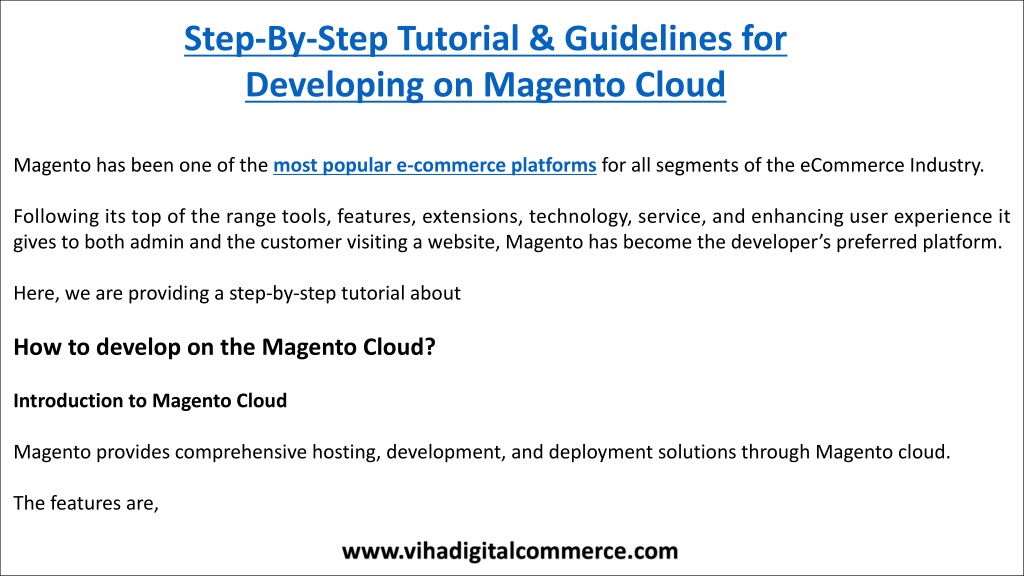 Step-By-Step Tutorial & Guidelines for Developing on Magento Cloud

Magento has been one of the most popular e-commerce platforms for all segments of the eCommerce Industry.

Following its top of the range tools, features, extensions, technology, service, and enhancing user experience it gives to both admin and the customer visiting a website, Magento has become the developer's preferred platform.

Here, we are providing a step-by-step tutorial about

How to develop on the Magento Cloud?

Introduction to Magento Cloud

Magento provides comprehensive hosting, development, and deployment solutions through Magento cloud.

The features are,

www.vihadigitalcommerce.com